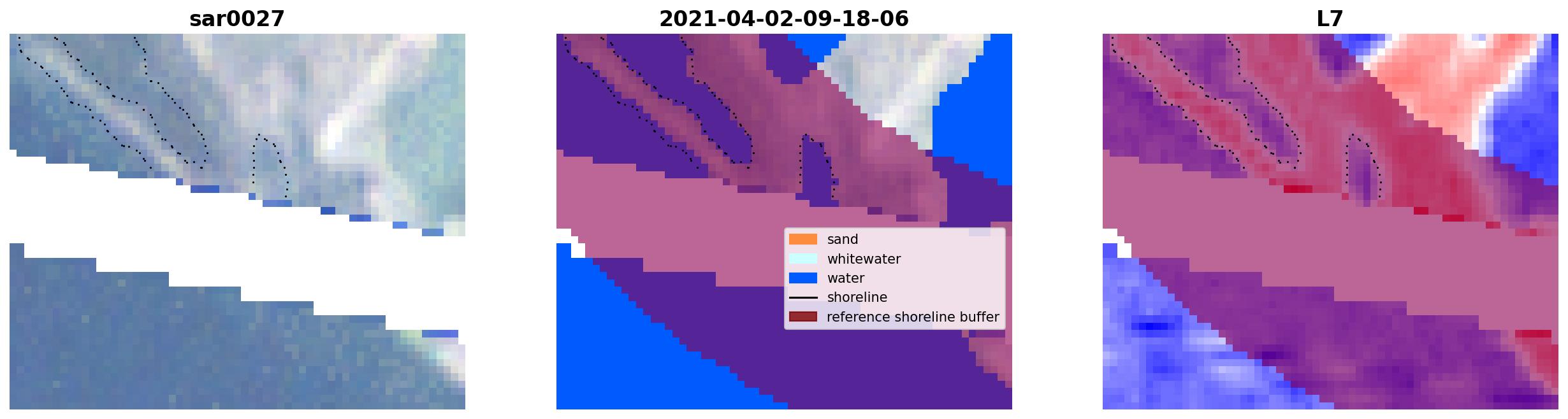 sar0027

2021-04-02-09-18-06

sand
whitewater
water
shoreline
reference shoreline buffer

L7